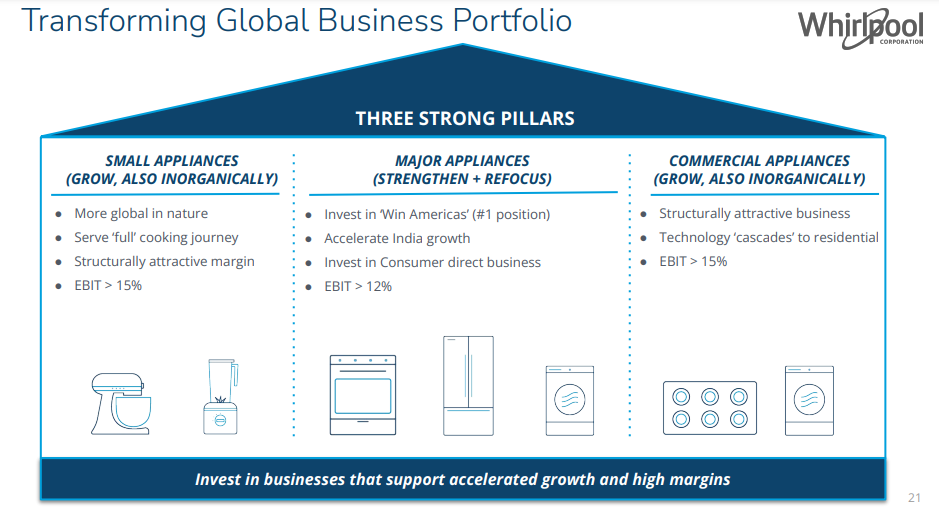 Transforming Global Business Portfolio

Whirlpool CORPORATION

THREE STRONG PILLARS

SMALL APPLIANCES (GROW, ALSO INORGANICALLY)

- More global in nature
- Serve 'full' cooking journey
- Structurally attractive margin
- EBIT > 15%

MAJOR APPLIANCES (STRENGTHEN + REFOCUS)

- Invest in 'Win Americas' (#1 position)
- Accelerate India growth
- Invest in Consumer direct business
- EBIT > 12%

COMMERCIAL APPLIANCES (GROW, ALSO INORGANICALLY)

- Structurally attractive business
- Technology 'cascades' to residential
- EBIT > 15%

Invest in businesses that support accelerated growth and high margins

21